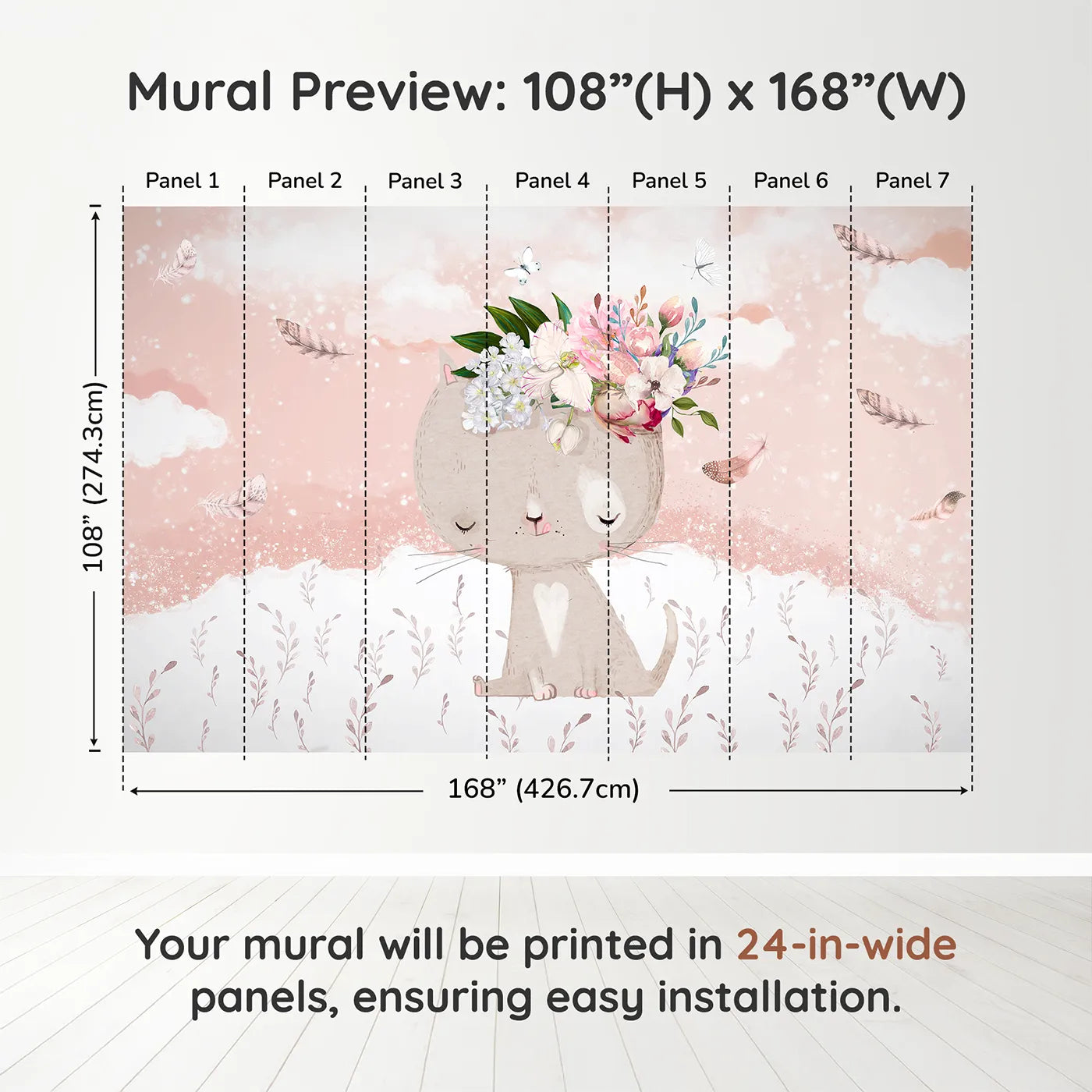 Mural Preview: 108”(H) x 168”(W)

Panel 1 Panel 2 Panel 3 Panel 4 Panel 5 Panel 6 Panel 7

108” (274.3cm)

168” (426.7cm)

Your mural will be printed in 24-in-wide panels, ensuring easy installation.